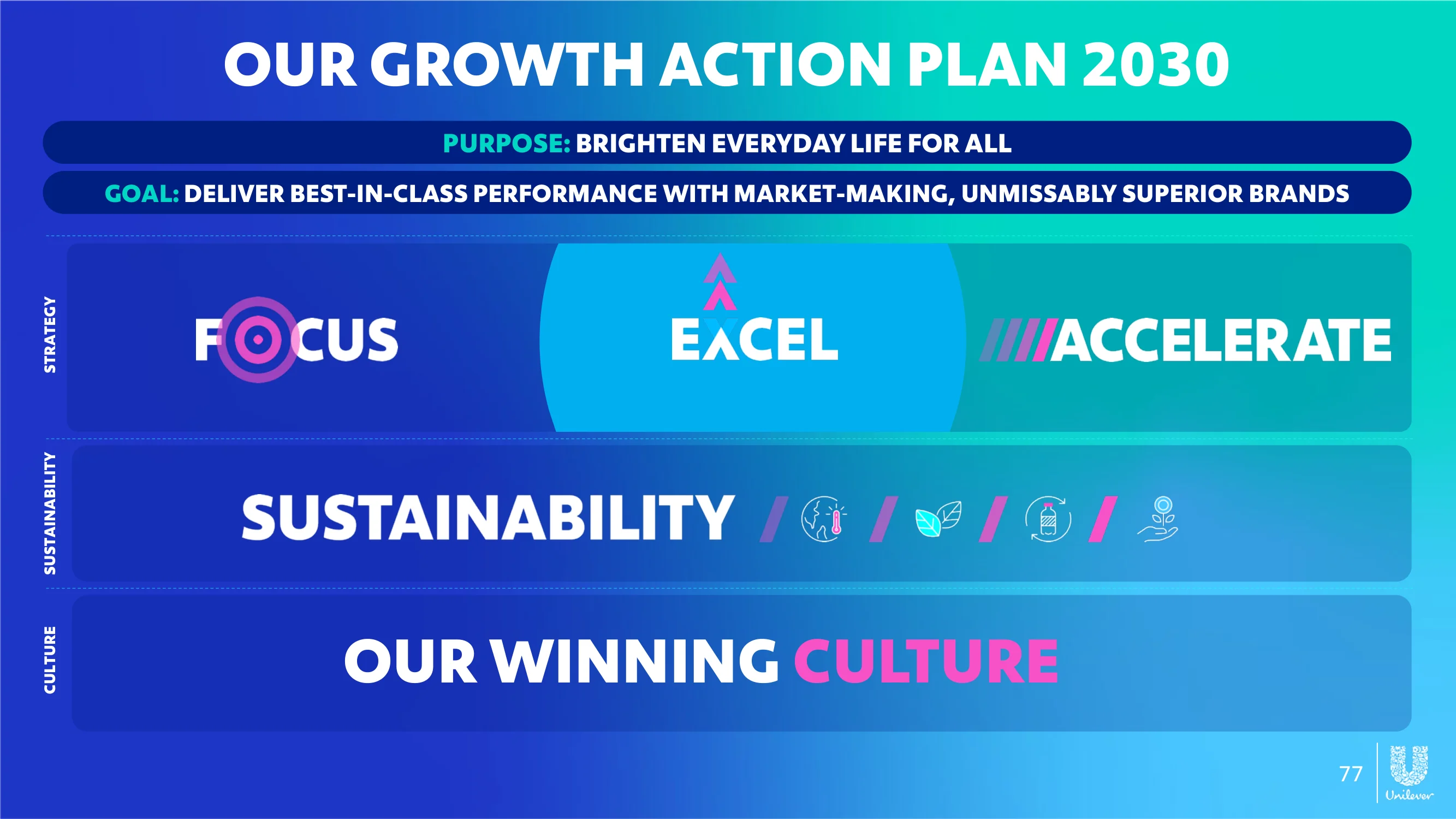 OUR GROWTH ACTION PLAN 2030

PURPOSE: BRIGHTEN EVERYDAY LIFE FOR ALL

GOAL: DELIVER BEST-IN-CLASS PERFORMANCE WITH MARKET-MAKING, UNMISSABLY SUPERIOR BRANDS

STRATEGY

FOCUS

EXCEL

ACCELERATE

SUSTAINABILITY

SUSTAINABILITY

CULTURE

OUR WINNING CULTURE

77

Unilever